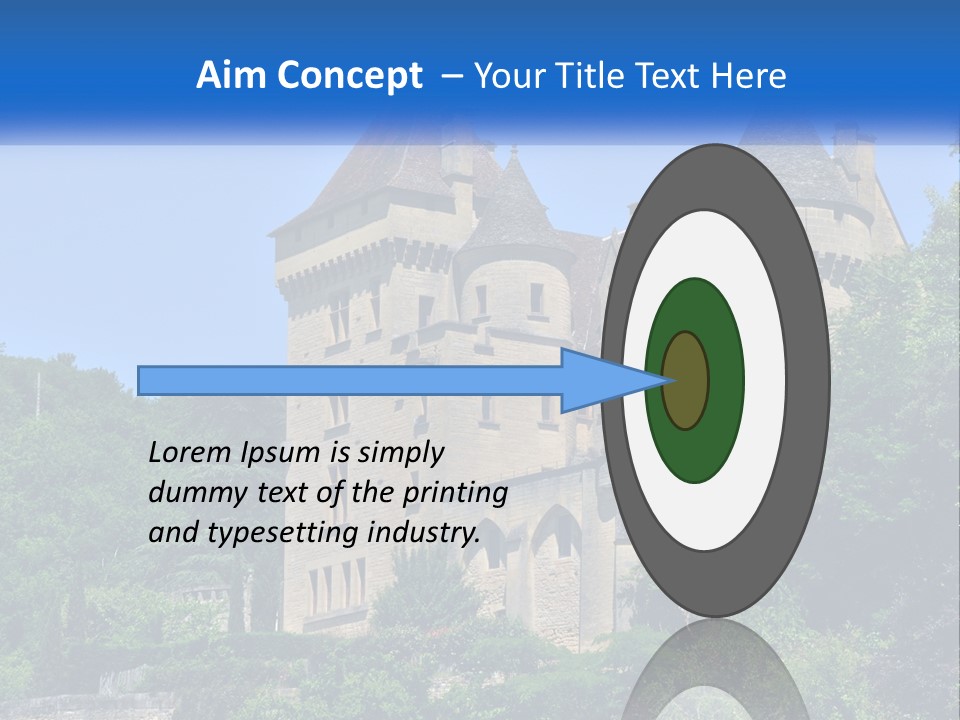 Aim Concept – Your Title Text Here

Lorem Ipsum is simply dummy text of the printing and typesetting industry.